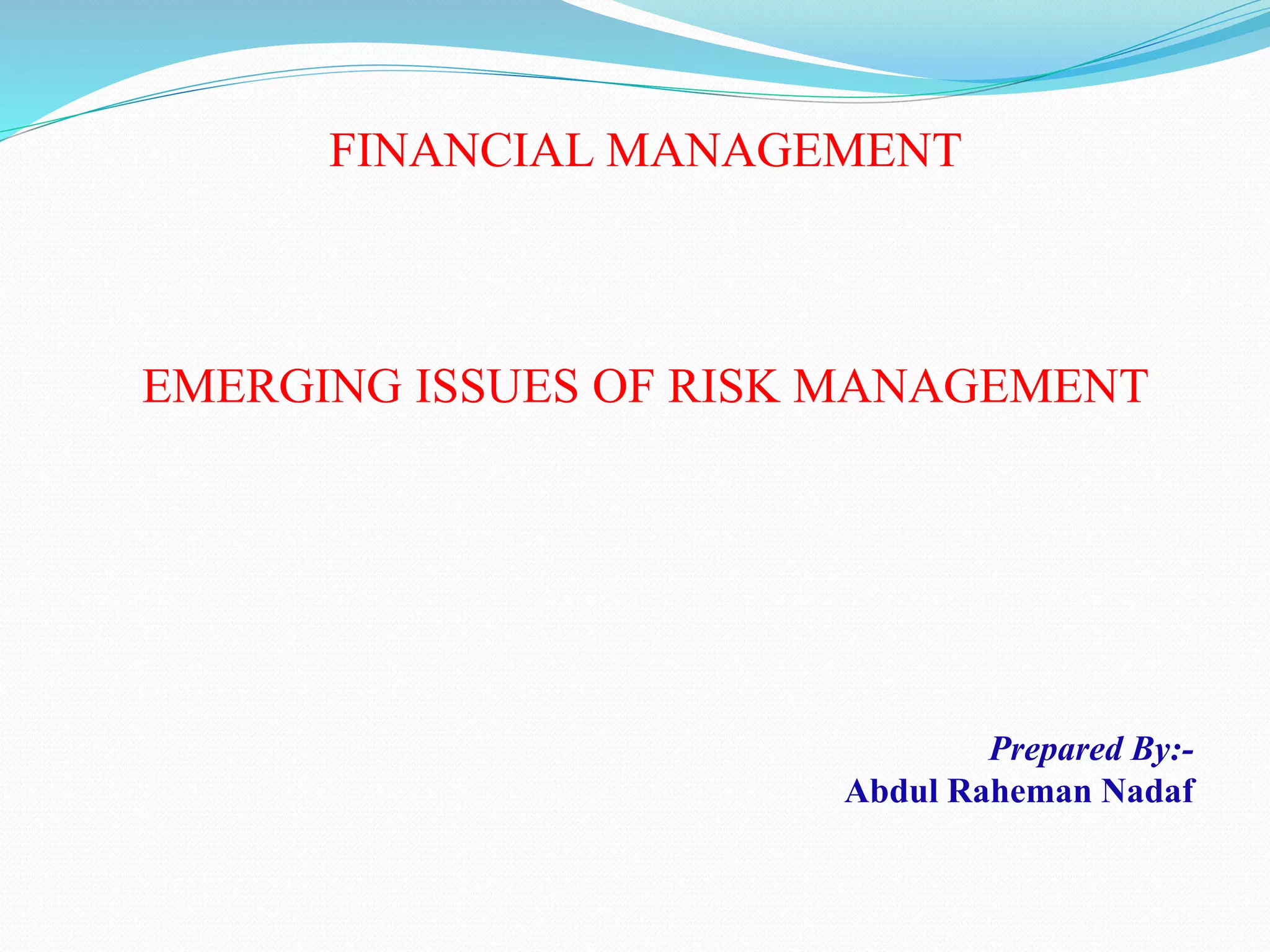 FINANCIAL MANAGEMENT

EMERGING ISSUES OF RISK MANAGEMENT

Prepared By:-
Abdul Raheman Nadaf